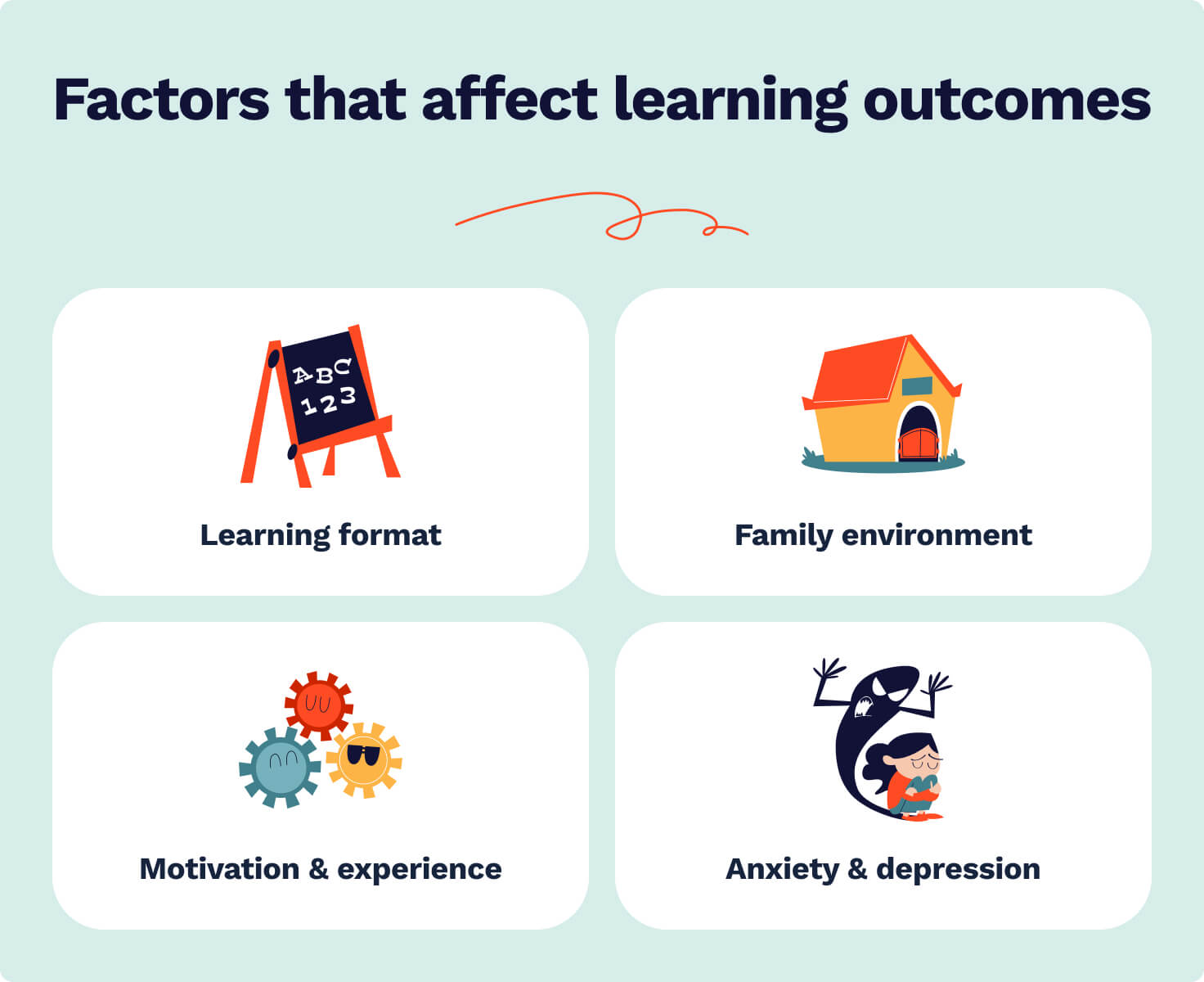 Factors that affect learning outcomes

ABC
123

Learning format

Family environment

Motivation & experience

Anxiety & depression